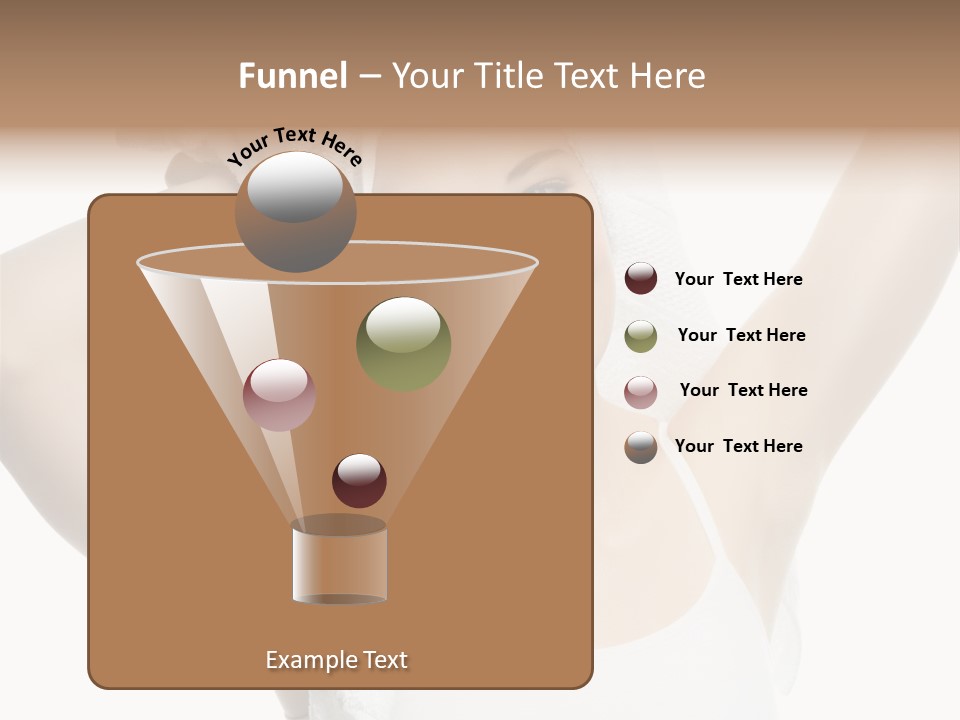 Funnel – Your Title Text Here

Your Text Here

Your Text Here

Your Text Here

Your Text Here

Your Text Here

Example Text